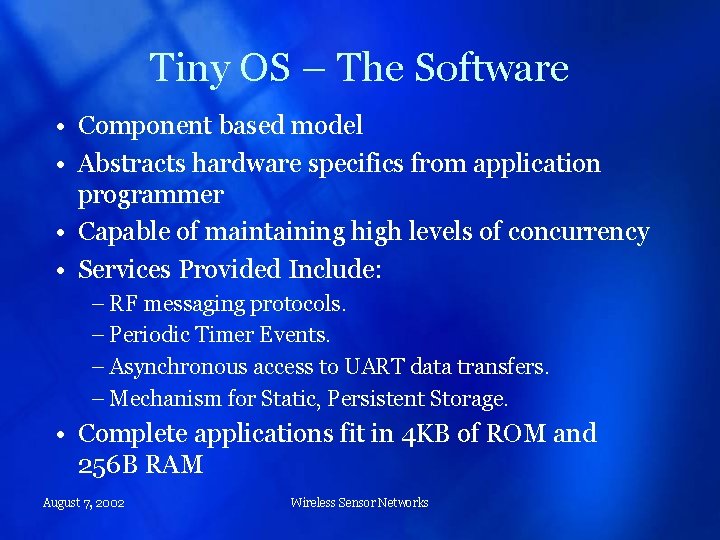 Tiny OS – The Software

• Component based model
• Abstracts hardware specifics from application programmer
• Capable of maintaining high levels of concurrency
• Services Provided Include:
– RF messaging protocols.
– Periodic Timer Events.
– Asynchronous access to UART data transfers.
– Mechanism for Static, Persistent Storage.
• Complete applications fit in 4KB of ROM and 256B RAM

August 7, 2002

Wireless Sensor Networks